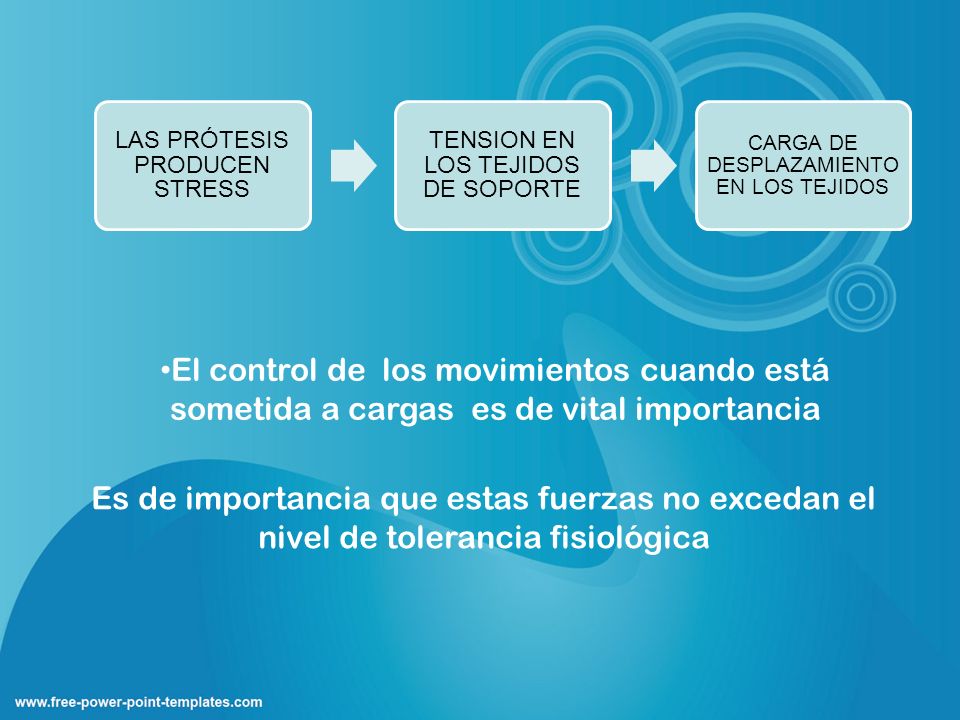 LAS PRÓTESIS PRODUCEN STRESS

TENSION EN LOS TEJIDOS DE SOPORTE

CARGA DE DESPLAZAMIENTO EN LOS TEJIDOS

•El control de los movimientos cuando está sometida a cargas es de vital importancia

Es de importancia que estas fuerzas no excedan el nivel de tolerancia fisiológica

www.free-power-point-templates.com